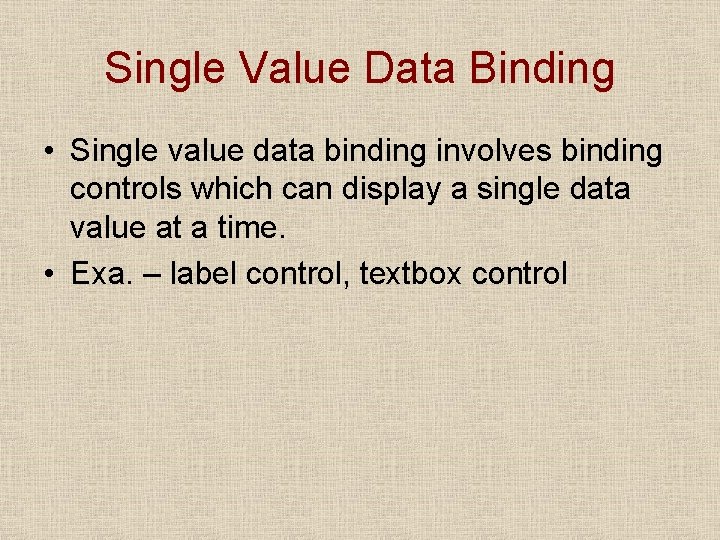 Single Value Data Binding

• Single value data binding involves binding controls which can display a single data value at a time.
• Exa. – label control, textbox control